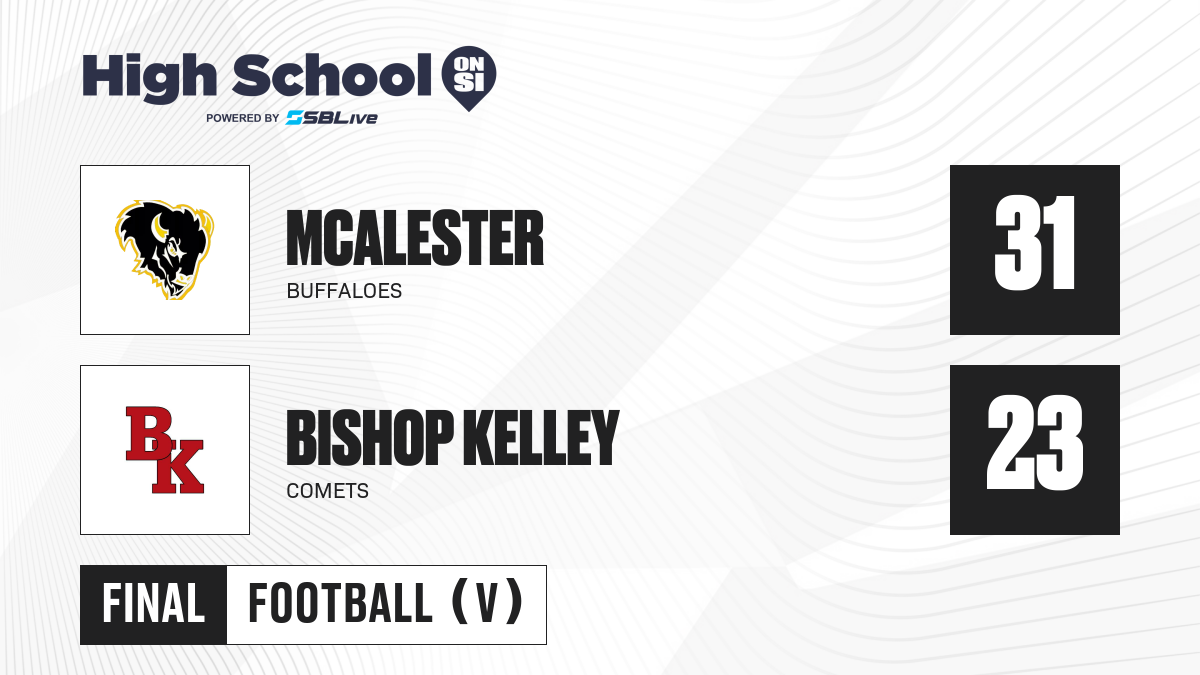 High School ON SI
POWERED BY SBLive

MCALESTER
BUFFALOES

31

BK

BISHOP KELLEY
COMETS

23

FINAL FOOTBALL (V)